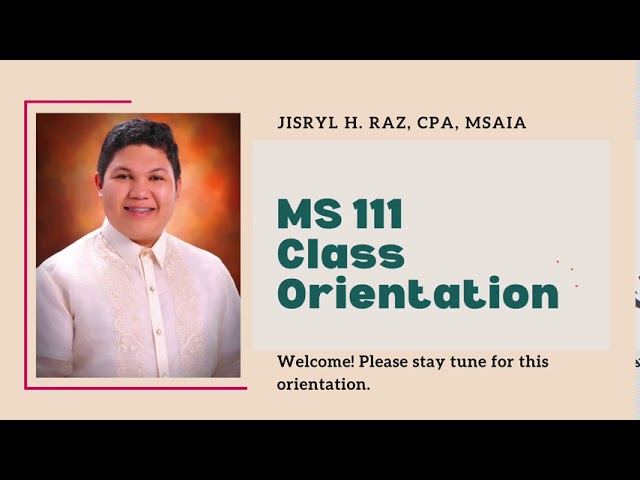 JISRYL H. RAZ, CPA, MSAIA

MS 111 Class Orientation

Welcome! Please stay tune for this orientation.